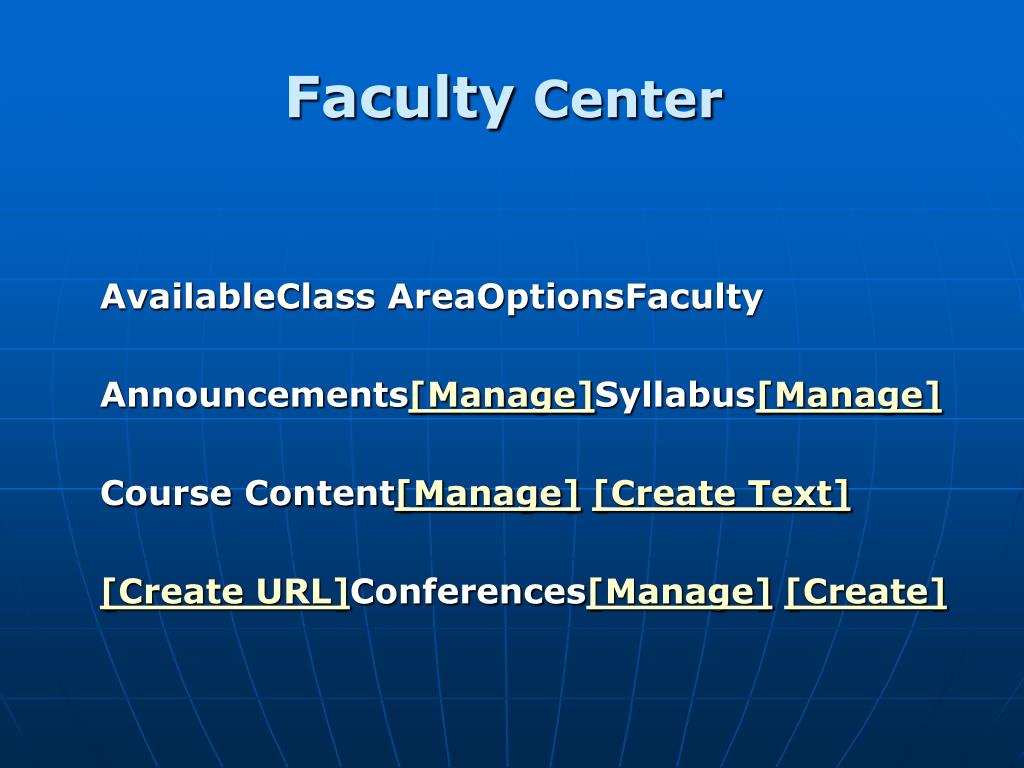 Faculty Center

AvailableClass AreaOptionsFaculty

Announcements[Manage]Syllabus[Manage]

Course Content[Manage] [Create Text]

[Create URL]Conferences[Manage] [Create]